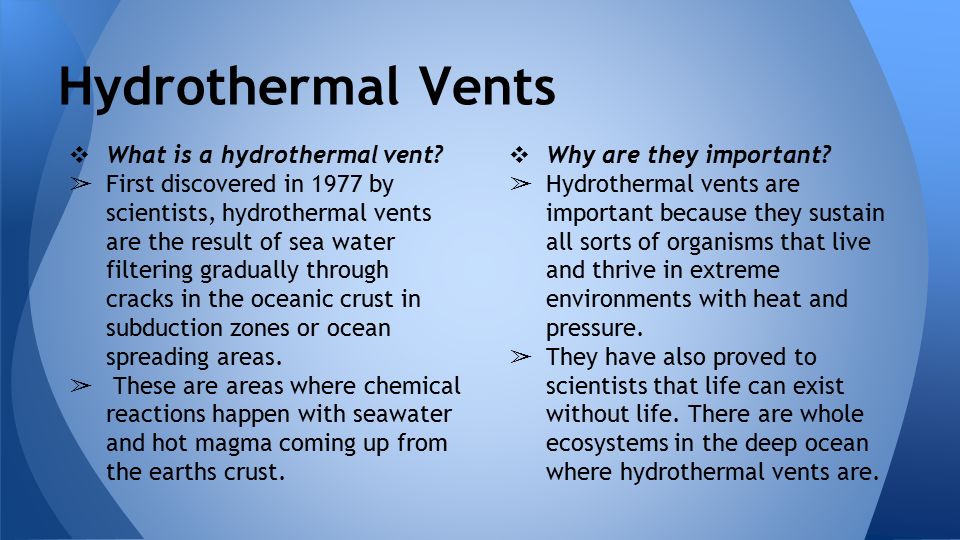 Hydrothermal Vents

❖ What is a hydrothermal vent?
➢ First discovered in 1977 by scientists, hydrothermal vents are the result of sea water filtering gradually through cracks in the oceanic crust in subduction zones or ocean spreading areas.
➢ These are areas where chemical reactions happen with seawater and hot magma coming up from the earths crust.

❖ Why are they important?
➢ Hydrothermal vents are important because they sustain all sorts of organisms that live and thrive in extreme environments with heat and pressure.
➢ They have also proved to scientists that life can exist without life. There are whole ecosystems in the deep ocean where hydrothermal vents are.